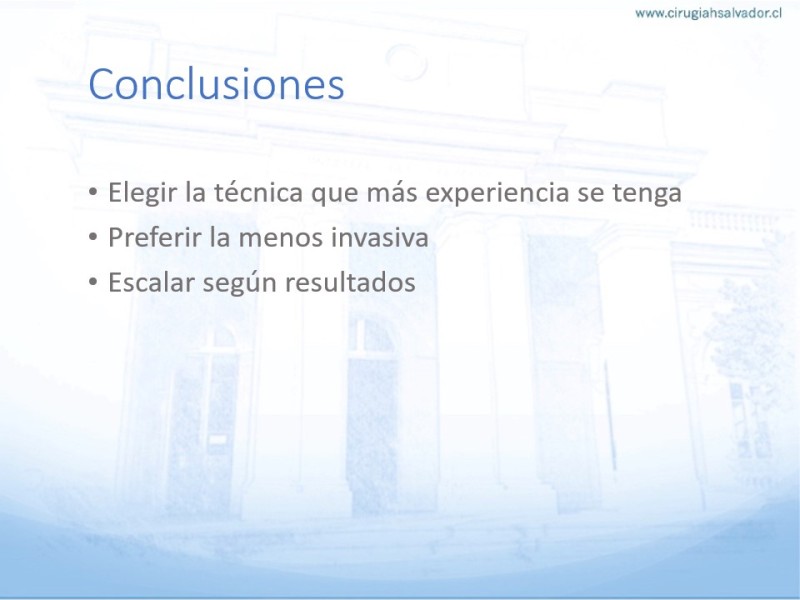 www.cirugiahsalvador.cl

Conclusiones

• Elegir la técnica que más experiencia se tenga
• Preferir la menos invasiva
• Escalar según resultados